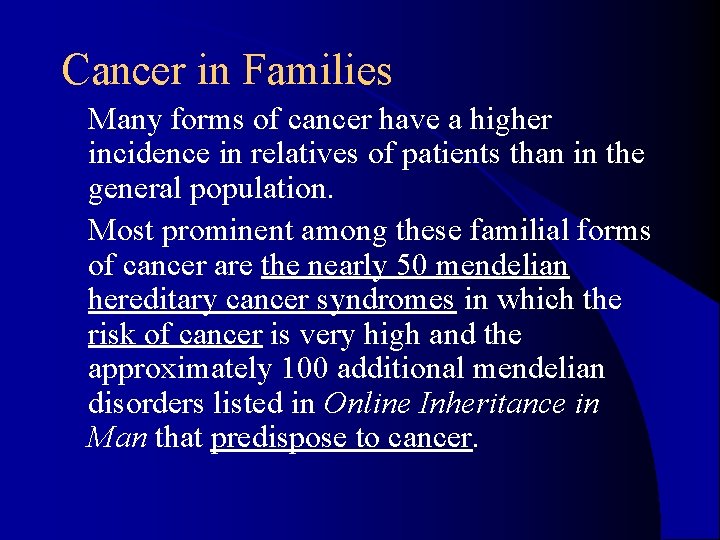 Cancer in Families

Many forms of cancer have a higher incidence in relatives of patients than in the general population.

Most prominent among these familial forms of cancer are the nearly 50 mendelian hereditary cancer syndromes in which the risk of cancer is very high and the approximately 100 additional mendelian disorders listed in Online Inheritance in Man that predispose to cancer.